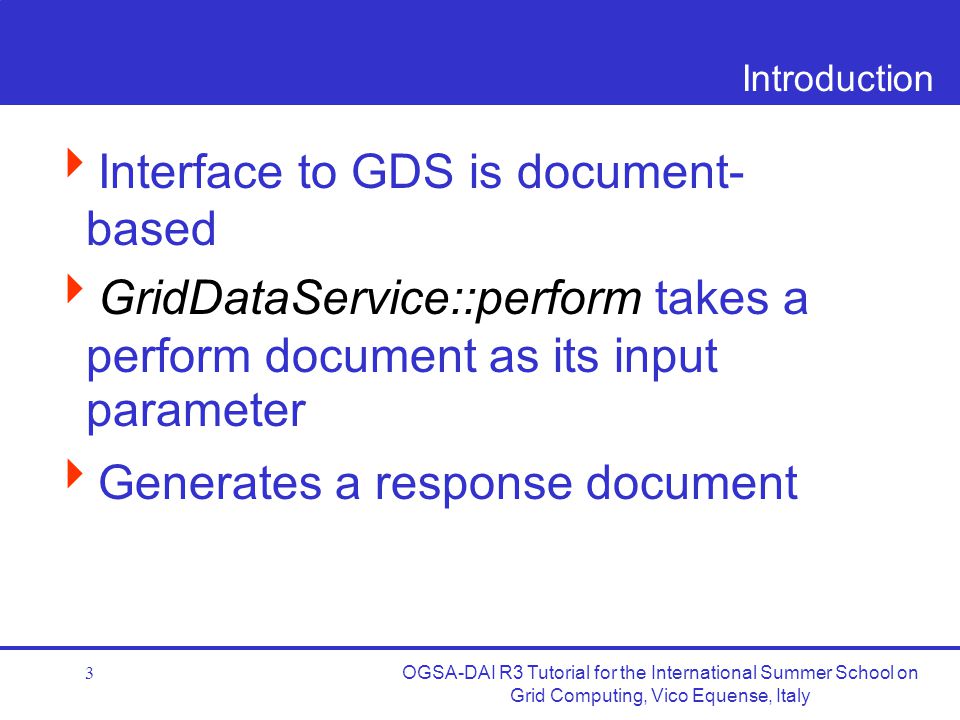 Introduction

Interface to GDS is document-based

GridDataService::perform takes a perform document as its input parameter

Generates a response document

3

OGSA-DAI R3 Tutorial for the International Summer School on Grid Computing, Vico Equense, Italy